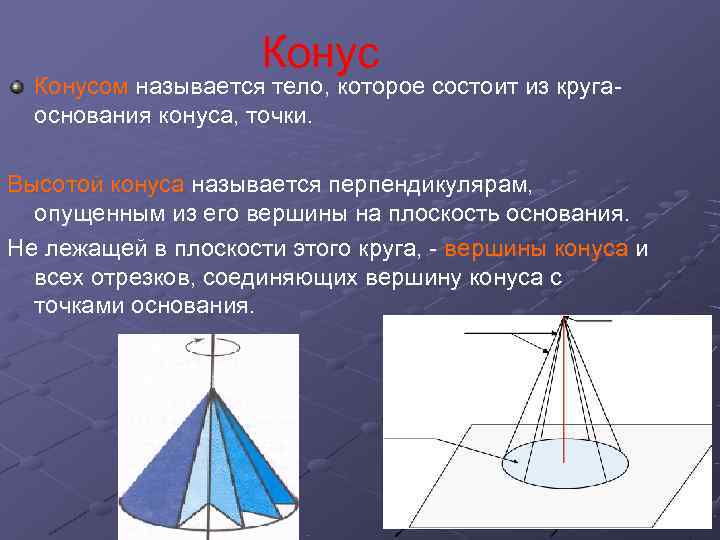 Конус

Конусом называется тело, которое состоит из круга-основания конуса, точки.

Высотой конуса называется перпендикулярам, опущенным из его вершины на плоскость основания.

Не лежащей в плоскости этого круга, - вершины конуса и всех отрезков, соединяющих вершину конуса с точками основания.